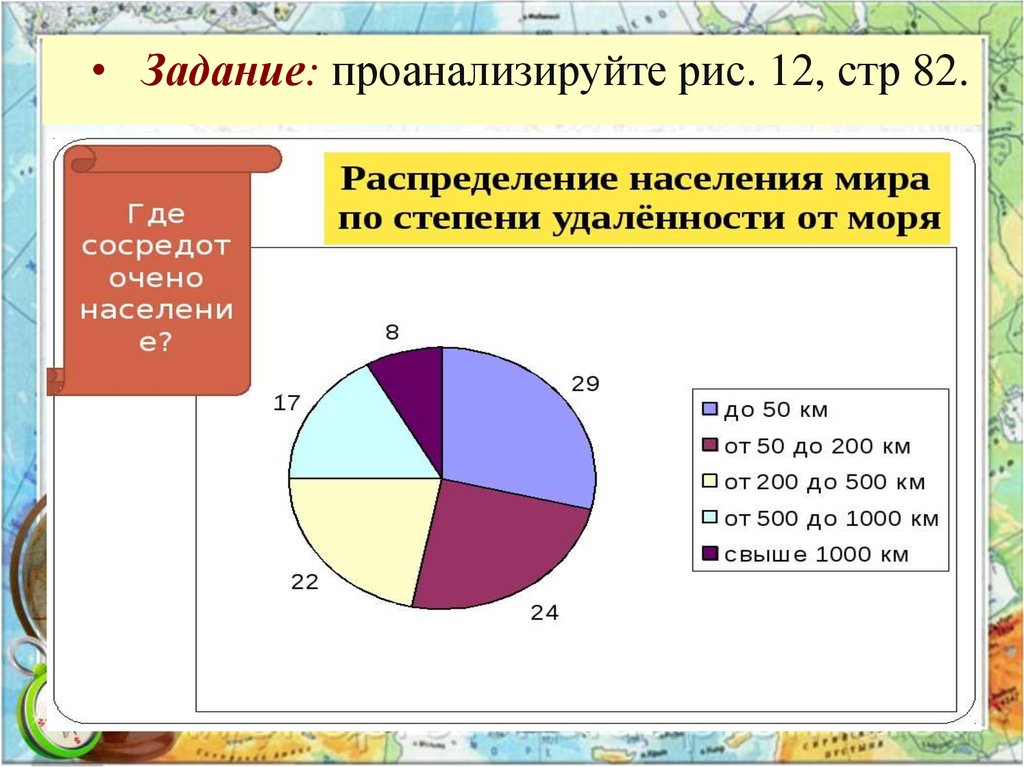 • Задание: проанализируйте рис. 12, стр 82.

Где сосредоточено население?

Распределение населения мира по степени удалённости от моря

8

29

17

22

24

до 50 км
от 50 до 200 км
от 200 до 500 км
от 500 до 1000 км
свыше 1000 км